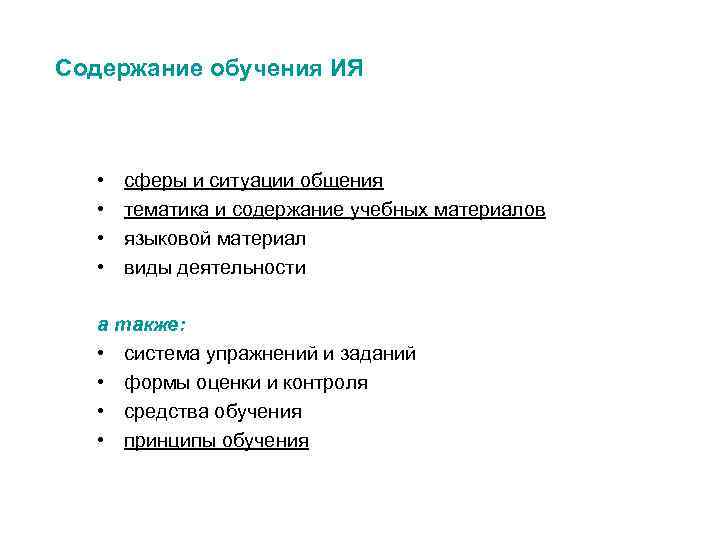 Содержание обучения ИЯ

• сферы и ситуации общения
• тематика и содержание учебных материалов
• языковой материал
• виды деятельности

а также:
• система упражнений и заданий
• формы оценки и контроля
• средства обучения
• принципы обучения